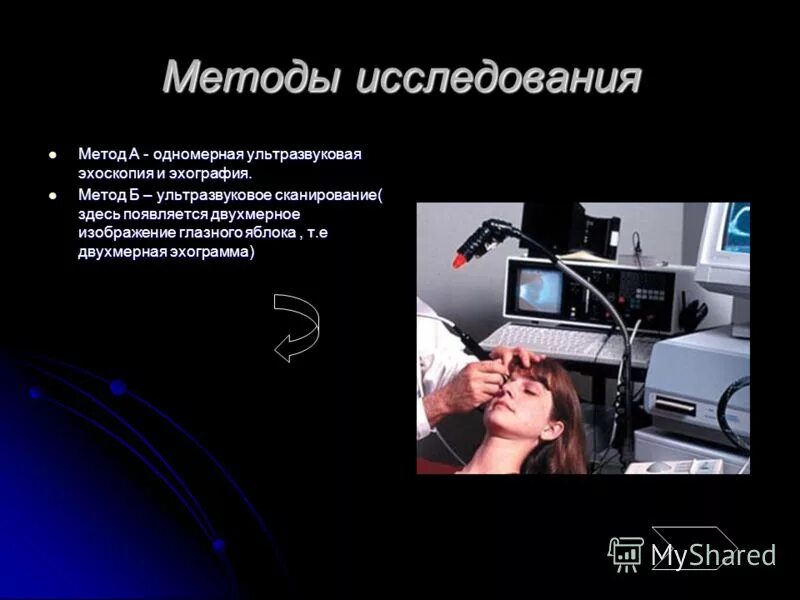 Методы исследования

- Метод А - одномерная ультразвуковая эхоскопия и эхография.
- Метод Б – ультразвуковое сканирование( здесь появляется двухмерное изображение глазного яблока , т.е двухмерная эхограмма)

MyShared